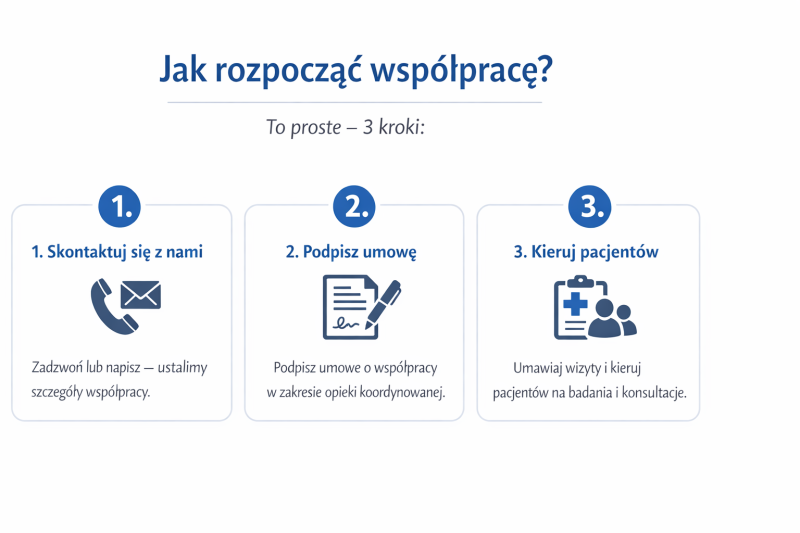 Jak rozpocząć współpracę?

To proste – 3 kroki:

1.

1. Skontaktuj się z nami

Zadzwoń lub napisz — ustalimy szczegóły współpracy.

2.

2. Podpisz umowę

Podpisz umowe o współpracy w zakresie opieki koordynowanej.

3.

3. Kieruj pacjentów

Umawiaj wizyty i kieruj pacjentów na badania i konsultacje.